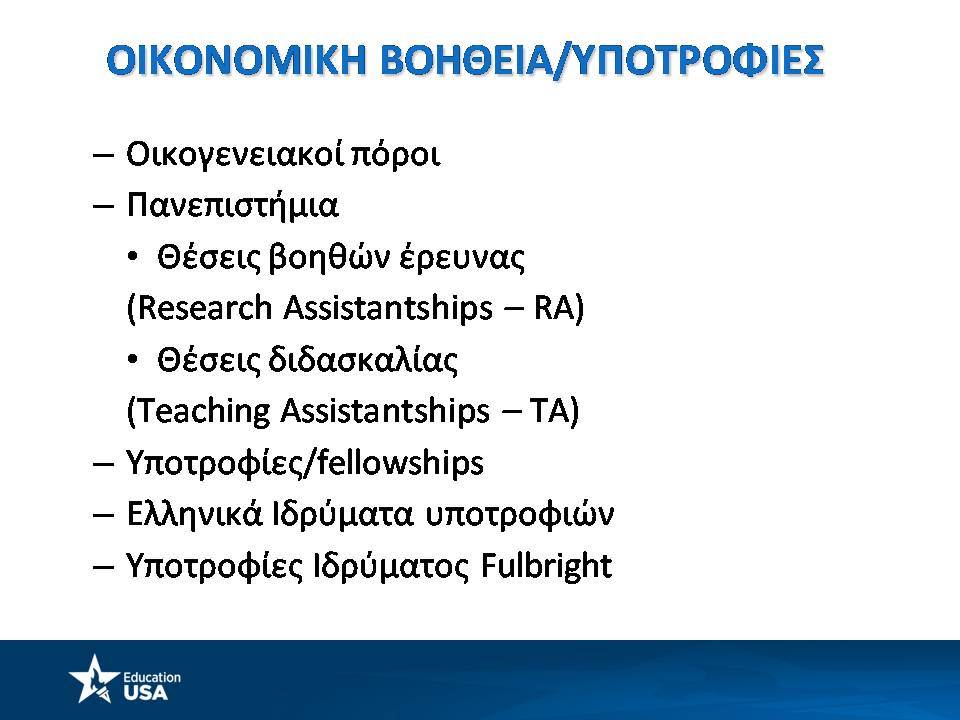 ΟΙΚΟΝΟΜΙΚΗ ΒΟΗΘΕΙΑ/ΥΠΟΤΡΟΦΙΕΣ

– Οικογενειακοί πόροι
– Πανεπιστήμια
• Θέσεις βοηθών έρευνας
(Research Assistantships – RA)
• Θέσεις διδασκαλίας
(Teaching Assistantships – TA)
– Υποτροφίες/fellowships
– Ελληνικά Ιδρύματα υποτροφιών
– Υποτροφίες Ιδρύματος Fulbright

Education USA